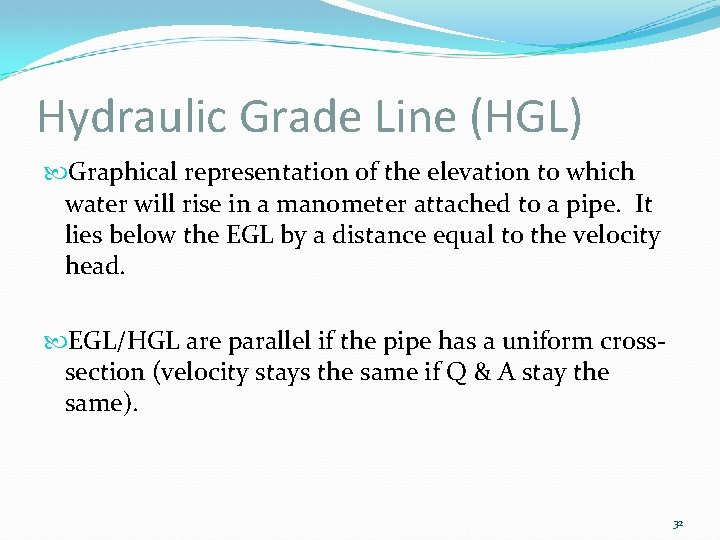 Hydraulic Grade Line (HGL)

Graphical representation of the elevation to which water will rise in a manometer attached to a pipe. It lies below the EGL by a distance equal to the velocity head.

EGL/HGL are parallel if the pipe has a uniform cross-section (velocity stays the same if Q & A stay the same).

32